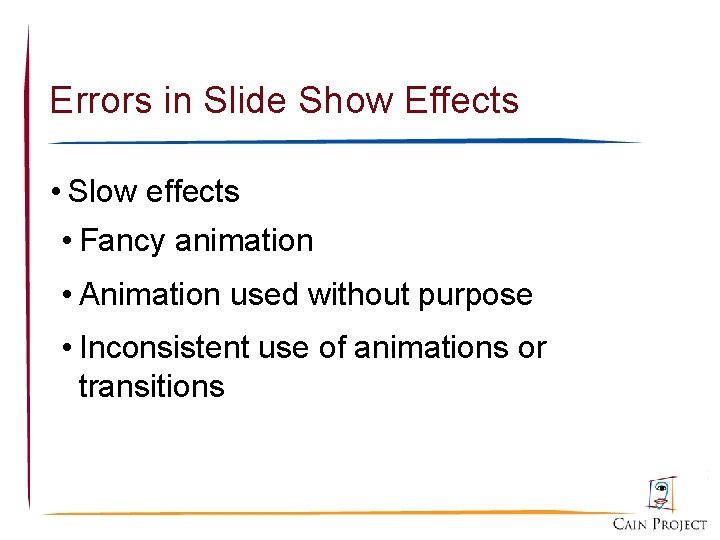 Errors in Slide Show Effects

• Slow effects

• Fancy animation

• Animation used without purpose

• Inconsistent use of animations or transitions

CAIN PROJECT